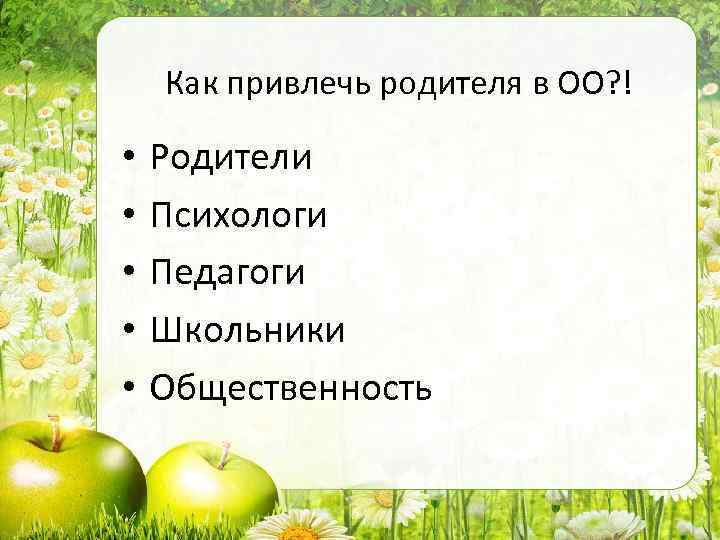 Как привлечь родителя в ОО?!

• Родители
• Психологи
• Педагоги
• Школьники
• Общественность